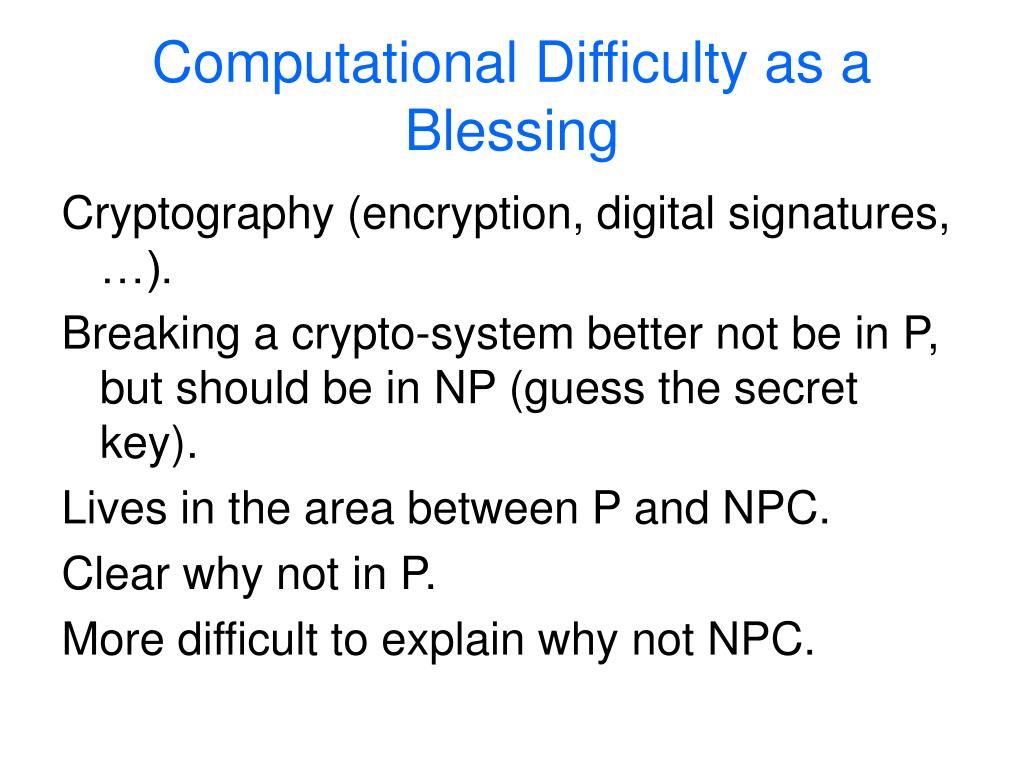 Computational Difficulty as a Blessing

Cryptography (encryption, digital signatures, …).

Breaking a crypto-system better not be in P, but should be in NP (guess the secret key).

Lives in the area between P and NPC.

Clear why not in P.

More difficult to explain why not NPC.